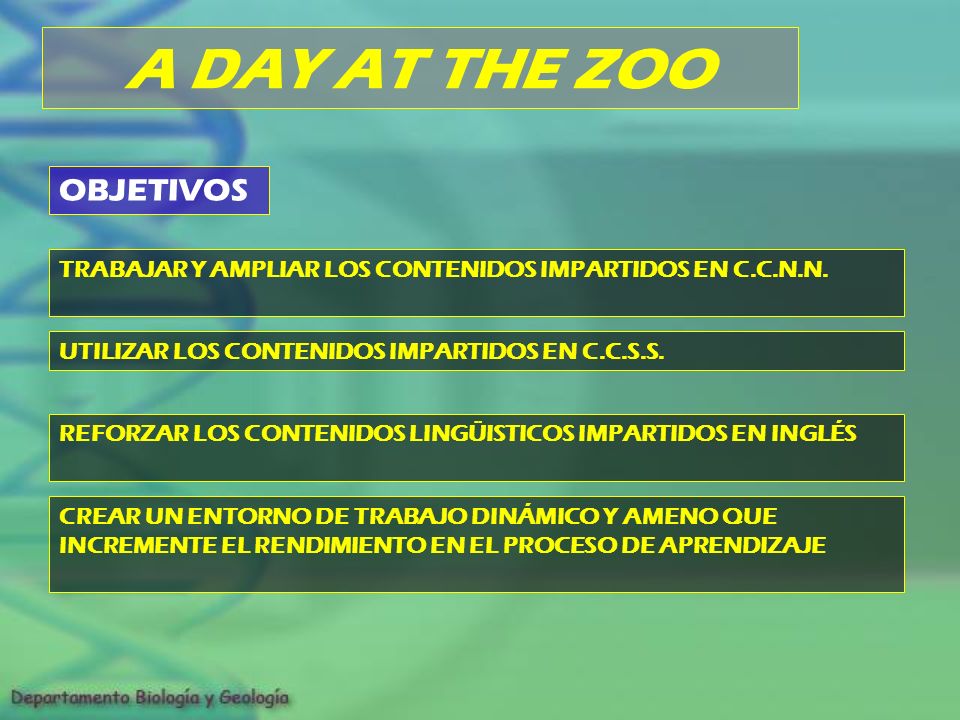 A DAY AT THE ZOO

OBJETIVOS

TRABAJAR Y AMPLIAR LOS CONTENIDOS IMPARTIDOS EN C.C.N.N.

UTILIZAR LOS CONTENIDOS IMPARTIDOS EN C.C.S.S.

REFORZAR LOS CONTENIDOS LINGÜISTICOS IMPARTIDOS EN INGLÉS

CREAR UN ENTORNO DE TRABAJO DINÁMICO Y AMENO QUE INCREMENTE EL RENDIMIENTO EN EL PROCESO DE APRENDIZAJE

Departamento Biología y Geología